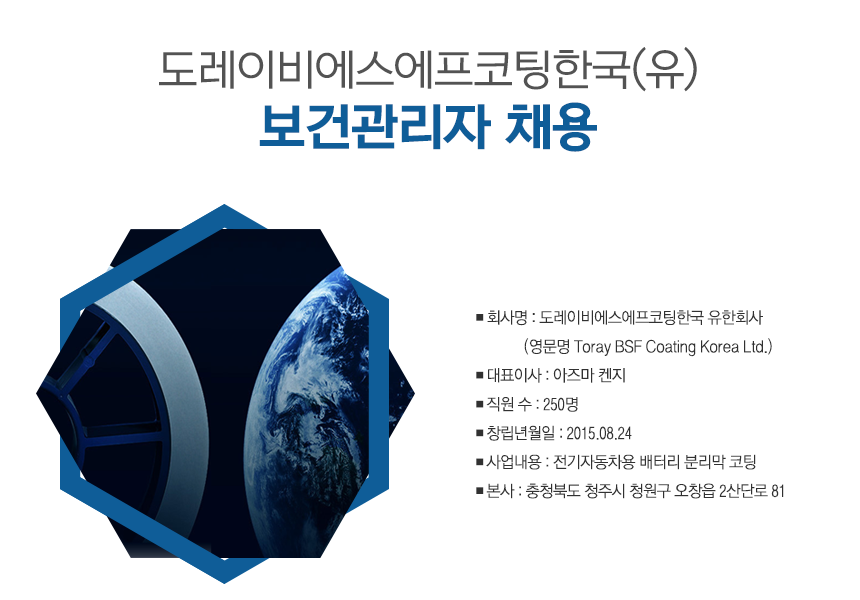 도레이비에스에프코팅한국(유)
보건관리자 채용

■ 회사명 : 도레이비에스에프코팅한국 유한회사
(영문명 Toray BSF Coating Korea Ltd.)
■ 대표이사 : 아즈마 켄지
■ 직원 수 : 250명
■ 창립년월일 : 2015.08.24
■ 사업내용 : 전기자동차용 배터리 분리막 코팅
■ 본사 : 충청북도 청주시 청원구 오창읍 2산단로 81